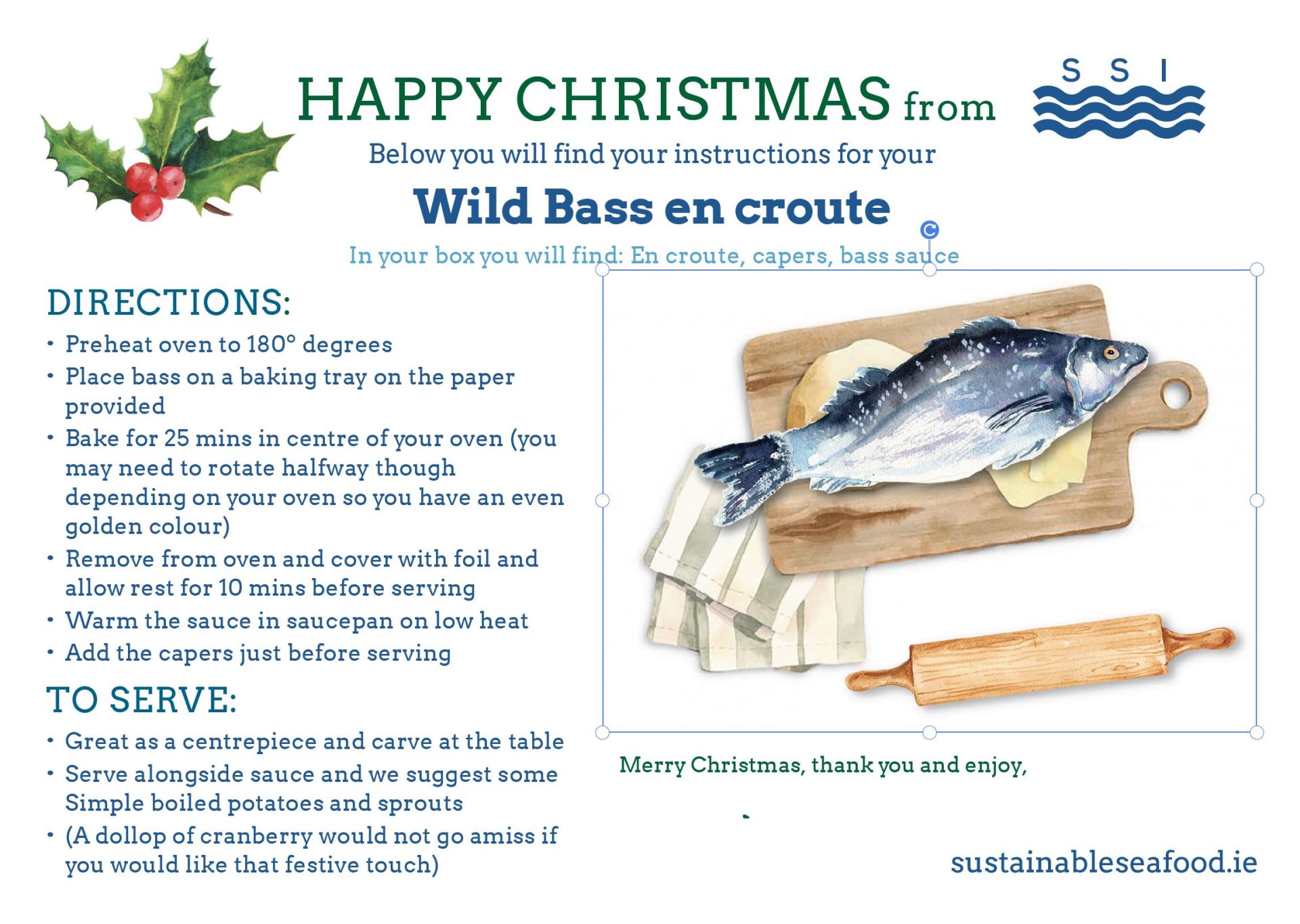 HAPPY CHRISTMAS from

S S I

Below you will find your instructions for your

Wild Bass en croute

In your box you will find: En croute, capers, bass sauce

DIRECTIONS:

• Preheat oven to 180° degrees
• Place bass on a baking tray on the paper provided
• Bake for 25 mins in centre of your oven (you may need to rotate halfway though depending on your oven so you have an even golden colour)
• Remove from oven and cover with foil and allow rest for 10 mins before serving
• Warm the sauce in saucepan on low heat
• Add the capers just before serving

TO SERVE:

• Great as a centrepiece and carve at the table
• Serve alongside sauce and we suggest some Simple boiled potatoes and sprouts
• (A dollop of cranberry would not go amiss if you would like that festive touch)

Merry Christmas, thank you and enjoy,

sustainableseafood.ie